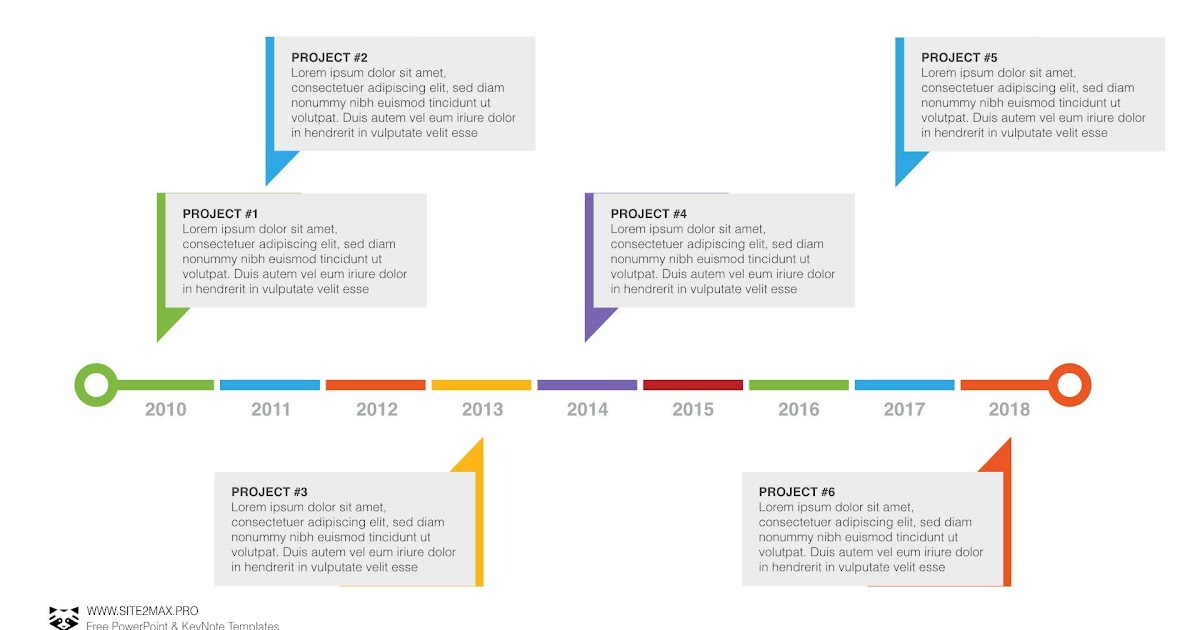 PROJECT #2
Lorem ipsum dolor sit amet, consectetuer adipiscing elit, sed diam nonummy nibh euismod tincidunt ut volutpat. Duis autem vel eum iriure dolor in hendrerit in vulputate velit esse

PROJECT #5
Lorem ipsum dolor sit amet, consectetuer adipiscing elit, sed diam nonummy nibh euismod tincidunt ut volutpat. Duis autem vel eum iriure dolor in hendrerit in vulputate velit esse

PROJECT #1
Lorem ipsum dolor sit amet, consectetuer adipiscing elit, sed diam nonummy nibh euismod tincidunt ut volutpat. Duis autem vel eum iriure dolor in hendrerit in vulputate velit esse

PROJECT #4
Lorem ipsum dolor sit amet, consectetuer adipiscing elit, sed diam nonummy nibh euismod tincidunt ut volutpat. Duis autem vel eum iriure dolor in hendrerit in vulputate velit esse

2010 2011 2012 2013 2014 2015 2016 2017 2018

PROJECT #3
Lorem ipsum dolor sit amet, consectetuer adipiscing elit, sed diam nonummy nibh euismod tincidunt ut volutpat. Duis autem vel eum iriure dolor in hendrerit in vulputate velit esse

PROJECT #6
Lorem ipsum dolor sit amet, consectetuer adipiscing elit, sed diam nonummy nibh euismod tincidunt ut volutpat. Duis autem vel eum iriure dolor in hendrerit in vulputate velit esse

WWW.SITE2MAX.PRO
Free PowerPoint & KeyNote Templates